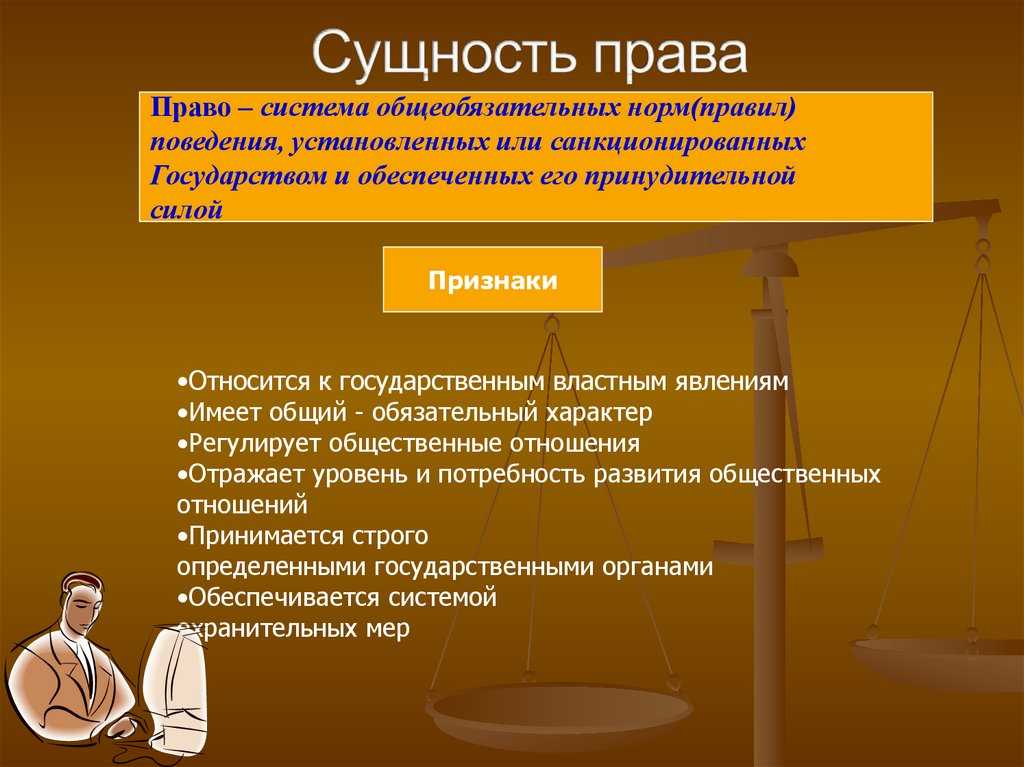 Сущность права

Право – система общеобязательных норм(правил) поведения, установленных или санкционированных Государством и обеспеченных его принудительной силой

Признаки

•Относится к государственным властным явлениям
•Имеет общий - обязательный характер
•Регулирует общественные отношения
•Отражает уровень и потребность развития общественных отношений
•Принимается строго определенными государственными органами
•Обеспечивается системой охранительных мер